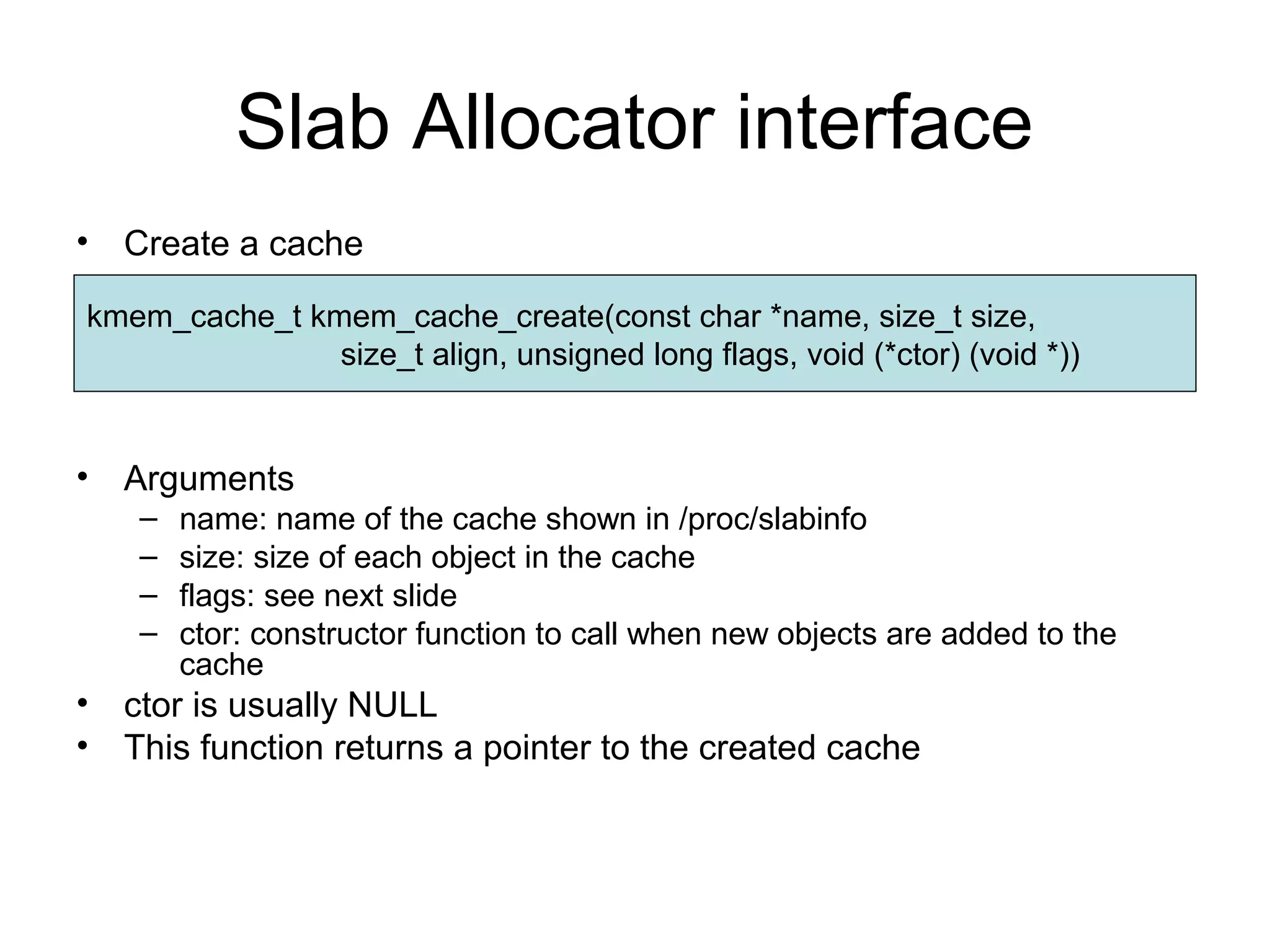 Slab Allocator interface

• Create a cache

kmem_cache_t kmem_cache_create(const char *name, size_t size,
size_t align, unsigned long flags, void (*ctor) (void *))

• Arguments
– name: name of the cache shown in /proc/slabinfo
– size: size of each object in the cache
– flags: see next slide
– ctor: constructor function to call when new objects are added to the cache
• ctor is usually NULL
• This function returns a pointer to the created cache